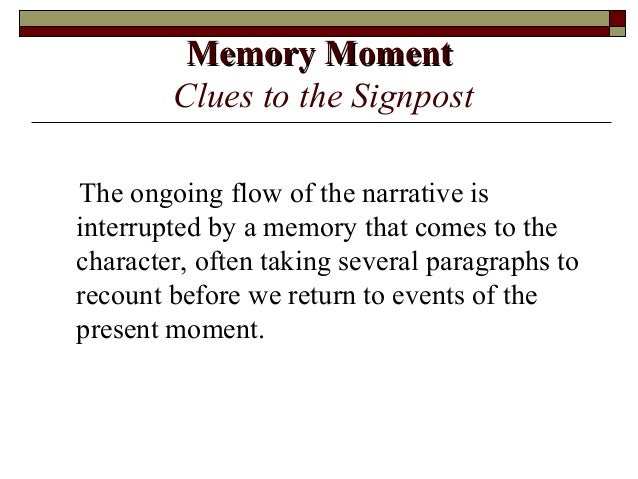 Memory Moment
Clues to the Signpost

The ongoing flow of the narrative is interrupted by a memory that comes to the character, often taking several paragraphs to recount before we return to events of the present moment.